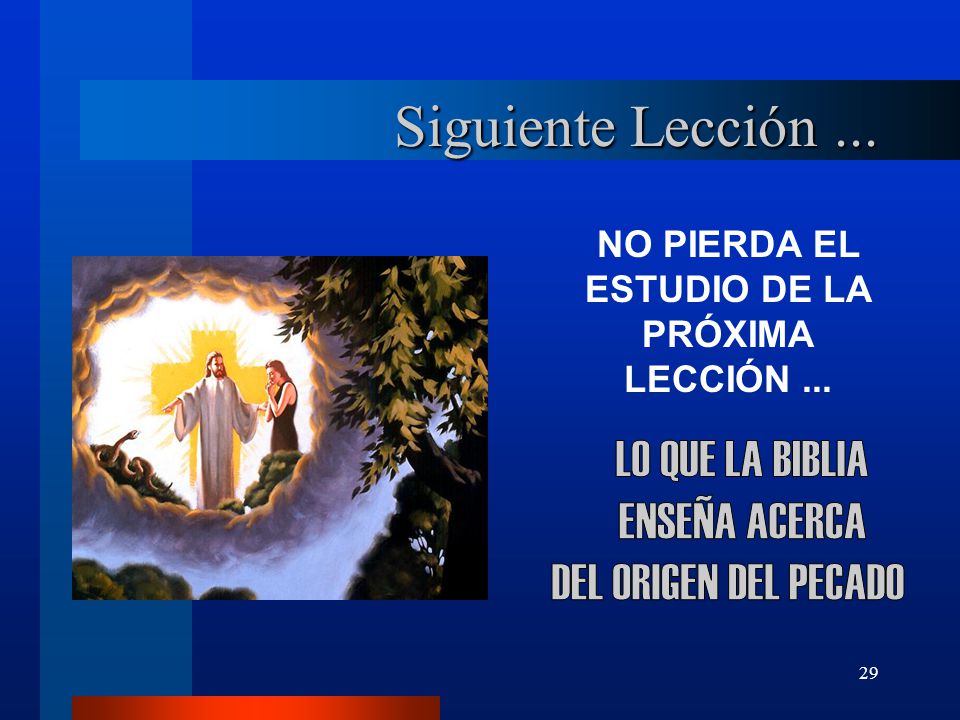 Siguiente Lección ...

NO PIERDA EL ESTUDIO DE LA PRÓXIMA LECCIÓN ...

LO QUE LA BIBLIA ENSEÑA ACERCA DEL ORIGEN DEL PECADO

29